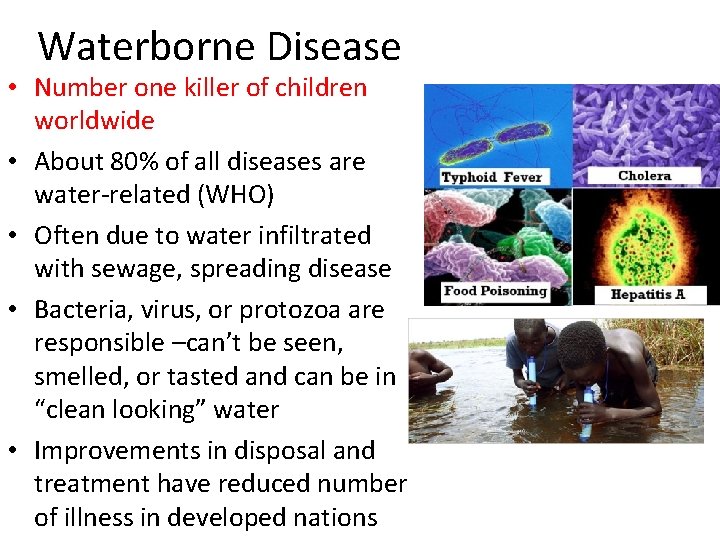 Waterborne Disease

• Number one killer of children worldwide

• About 80% of all diseases are water-related (WHO)

• Often due to water infiltrated with sewage, spreading disease

• Bacteria, virus, or protozoa are responsible –can't be seen, smelled, or tasted and can be in "clean looking" water

• Improvements in disposal and treatment have reduced number of illness in developed nations

Typhoid Fever

Cholera

Food Poisoning

Hepatitis A